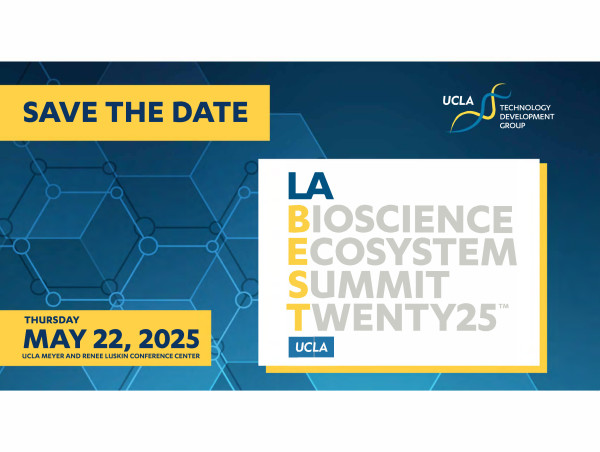 SAVE THE DATE

UCLA TECHNOLOGY DEVELOPMENT GROUP

LA
BIOSCIENCE
ECOSYSTEM
SUMMIT
TWENTY25™
UCLA

THURSDAY
MAY 22, 2025
UCLA MEYER AND RENEE LUSKIN CONFERENCE CENTER